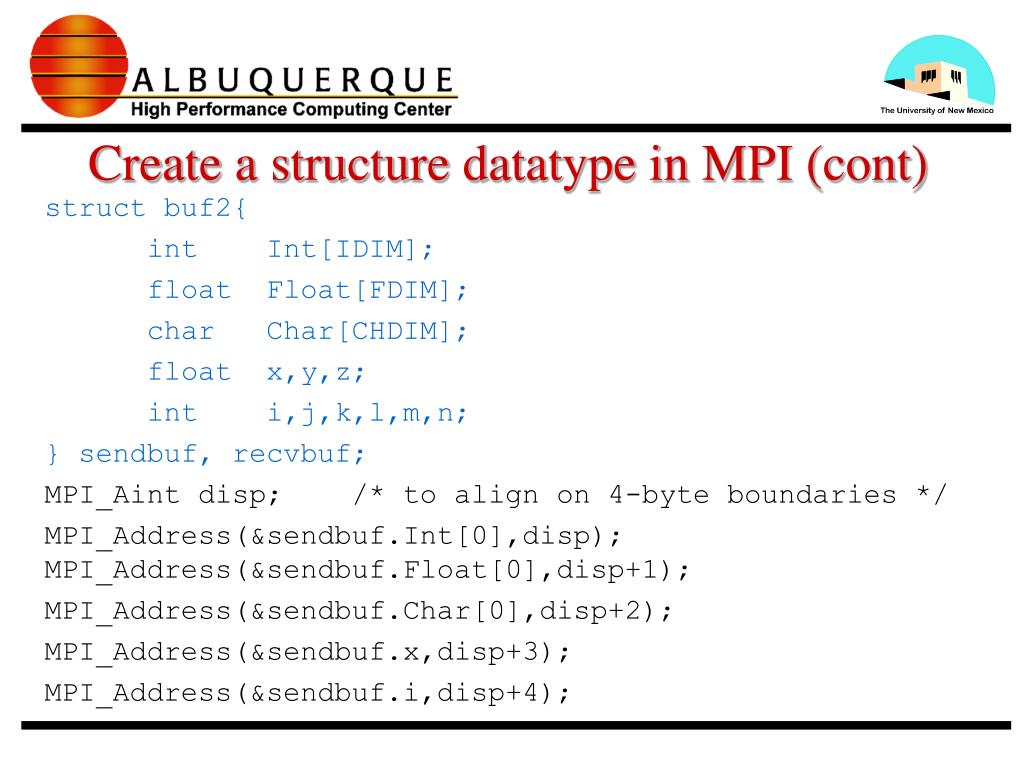 ALBUQUERQUE
High Performance Computing Center

The University of New Mexico

Create a structure datatype in MPI (cont)

struct buf2{
int Int[IDIM];
float Float[FDIM];
char Char[CHDIM];
float x,y,z;
int i,j,k,l,m,n;
} sendbuf, recvbuf;

MPI_Aint disp; /* to align on 4-byte boundaries */

MPI_Address(&sendbuf.Int[0],disp);
MPI_Address(&sendbuf.Float[0],disp+1);
MPI_Address(&sendbuf.Char[0],disp+2);
MPI_Address(&sendbuf.x,disp+3);
MPI_Address(&sendbuf.i,disp+4);